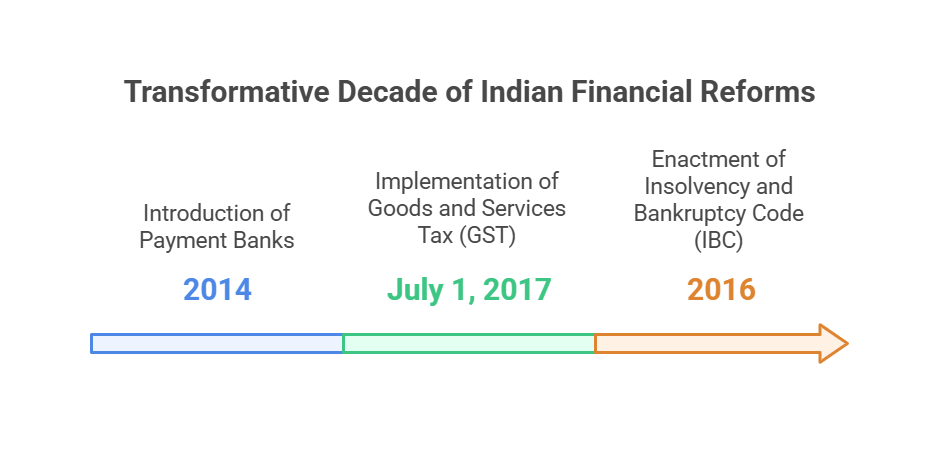 Transformative Decade of Indian Financial Reforms

Introduction of Payment Banks

2014

Implementation of Goods and Services Tax (GST)

July 1, 2017

Enactment of Insolvency and Bankruptcy Code (IBC)

2016